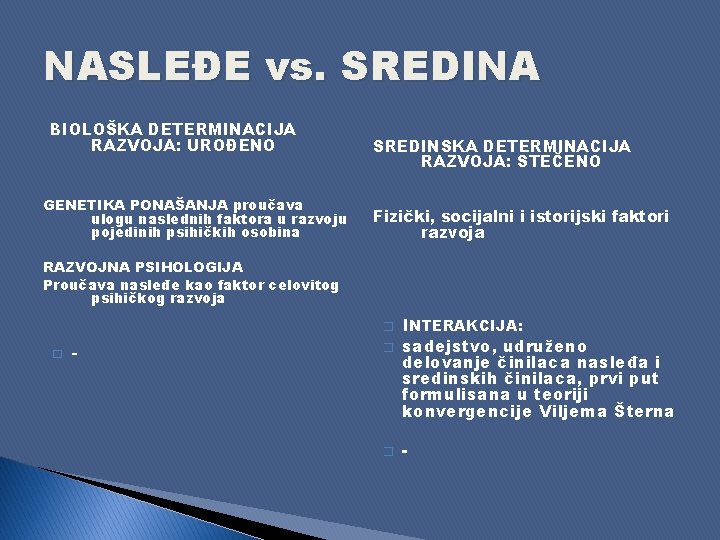 NASLEĐE vs. SREDINA

BIOLOŠKA DETERMINACIJA RAZVOJA: UROĐENO

GENETIKA PONAŠANJA proučava ulogu naslednih faktora u razvoju pojedinih psihičkih osobina

RAZVOJNA PSIHOLOGIJA
Proučava nasleđe kao faktor celovitog psihičkog razvoja

-

SREDINSKA DETERMINACIJA RAZVOJA: STEČENO

Fizički, socijalni i istorijski faktori razvoja

INTERAKCIJA:
sadejstvo, udruženo delovanje činilaca nasleđa i sredinskih činilaca, prvi put formulisana u teoriji konvergencije Viljema Šterna

-